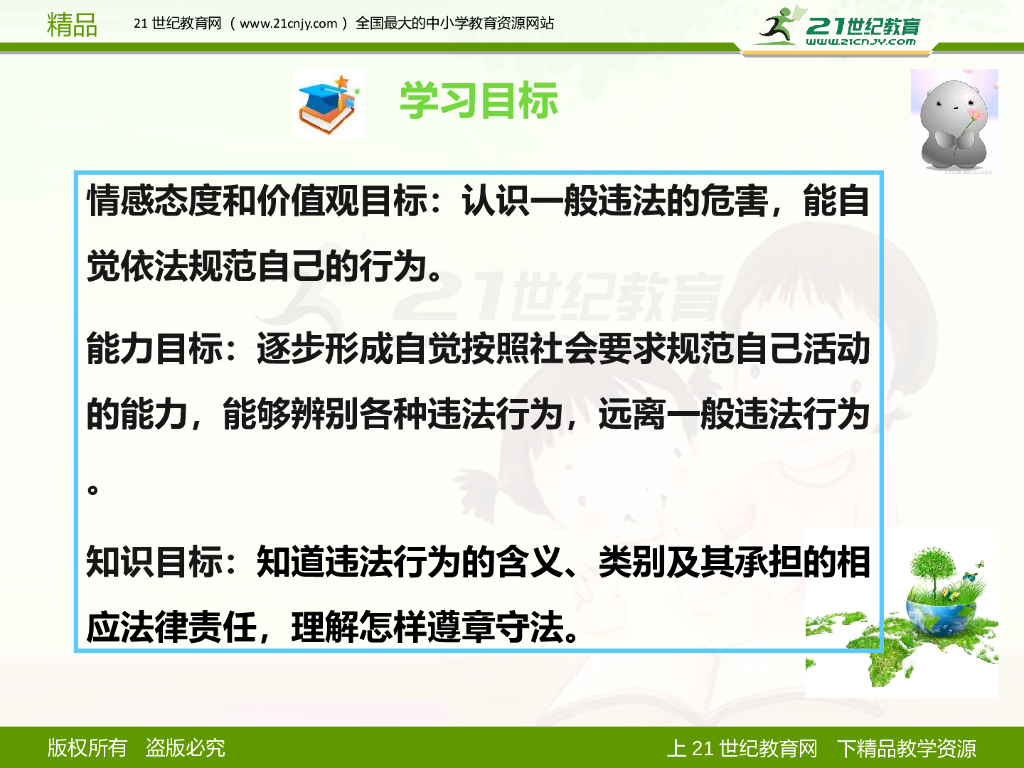 精品　21 世纪教育网 （ www.21cnjy.com ） 全国最大的中小学教育资源网站

21世纪教育
www.21cnjy.com

学习目标

情感态度和价值观目标：认识一般违法的危害，能自觉依法规范自己的行为。

能力目标：逐步形成自觉按照社会要求规范自己活动的能力，能够辨别各种违法行为，远离一般违法行为。

知识目标：知道违法行为的含义、类别及其承担的相应法律责任，理解怎样遵章守法。

21世纪教育

版权所有　盗版必究

上 21 世纪教育网　下精品教学资源